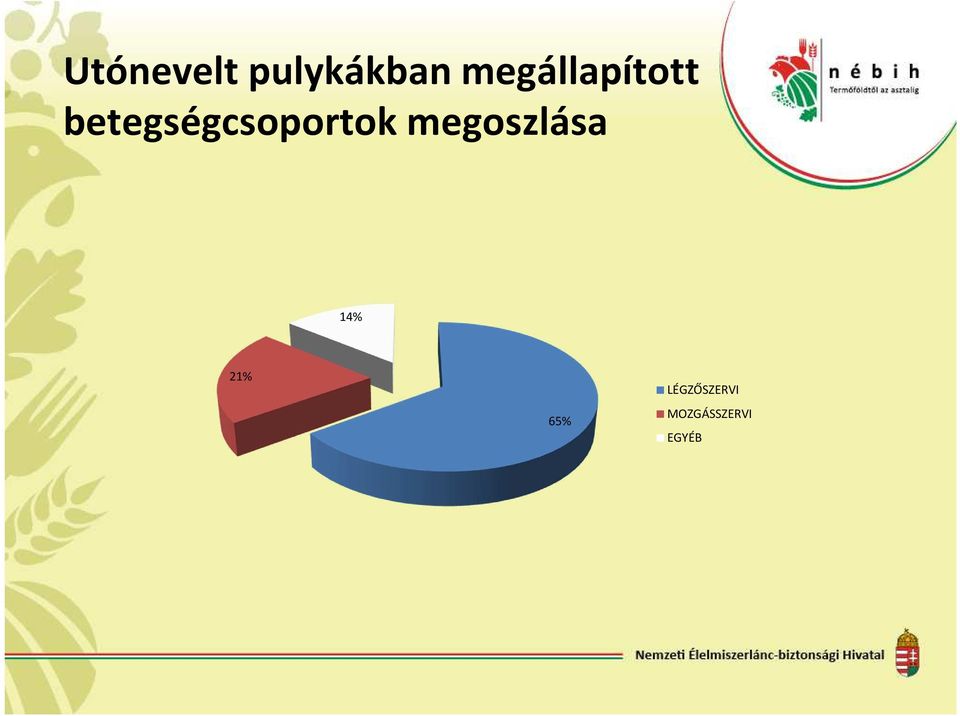 Utónevelt pulykákban megállapított betegségcsoportok megoszlása

nébih
Termőföldtől az asztalig

14%
21%
65%

LÉGZŐSZERVI
MOZGÁSSZERVI
EGYÉB

Nemzeti Élelmiszerlánc-biztonsági Hivatal